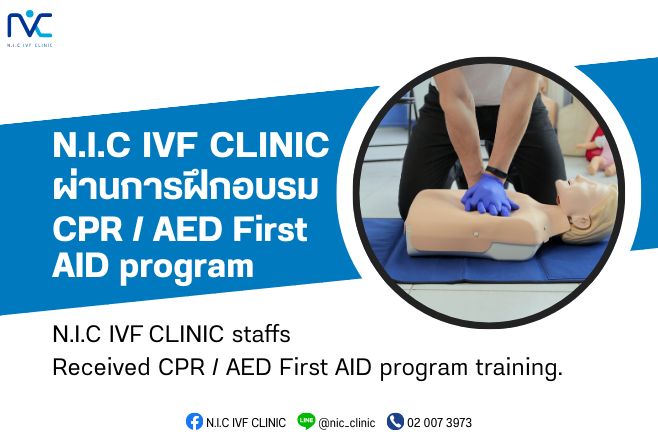 NIC
N.I.C IVF CLINIC

N.I.C IVF CLINIC ผ่านการฝึกอบรม CPR / AED First AID program

N.I.C IVF CLINIC staffs
Received CPR / AED First AID program training.

N.I.C IVF CLINIC LINE @nic_clinic 02 007 3973